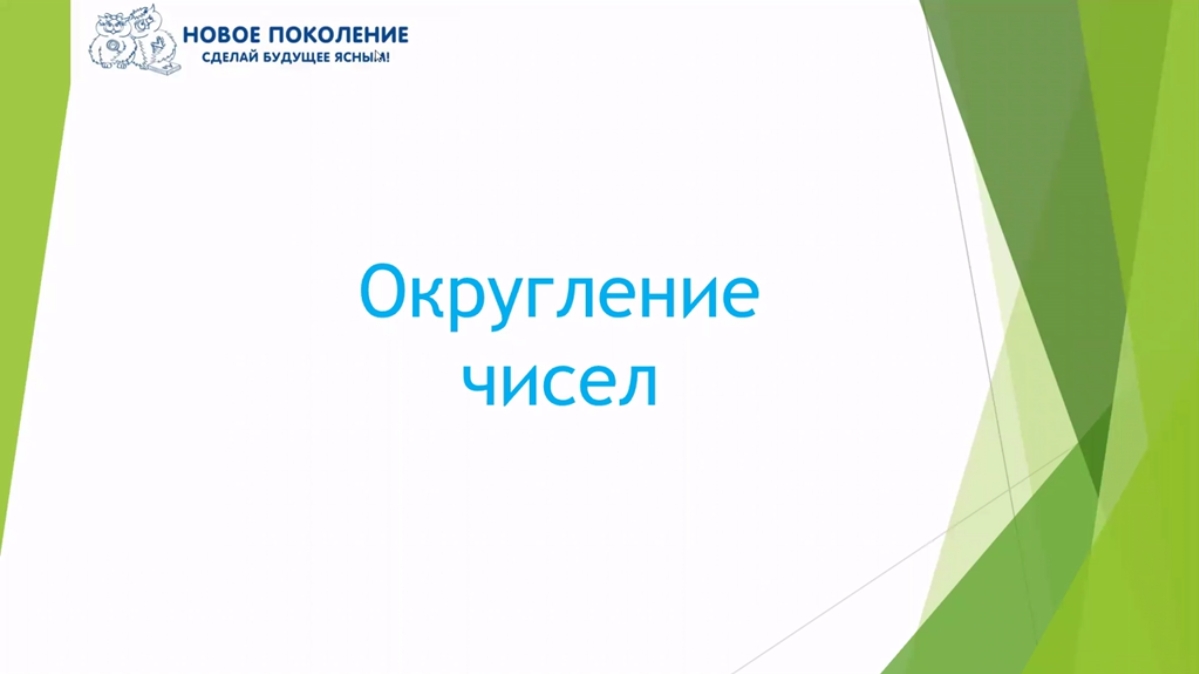 НОВОЕ ПОКОЛЕНИЕ
СДЕЛАЙ БУДУЩЕЕ ЯСНЫМ!

Округление чисел